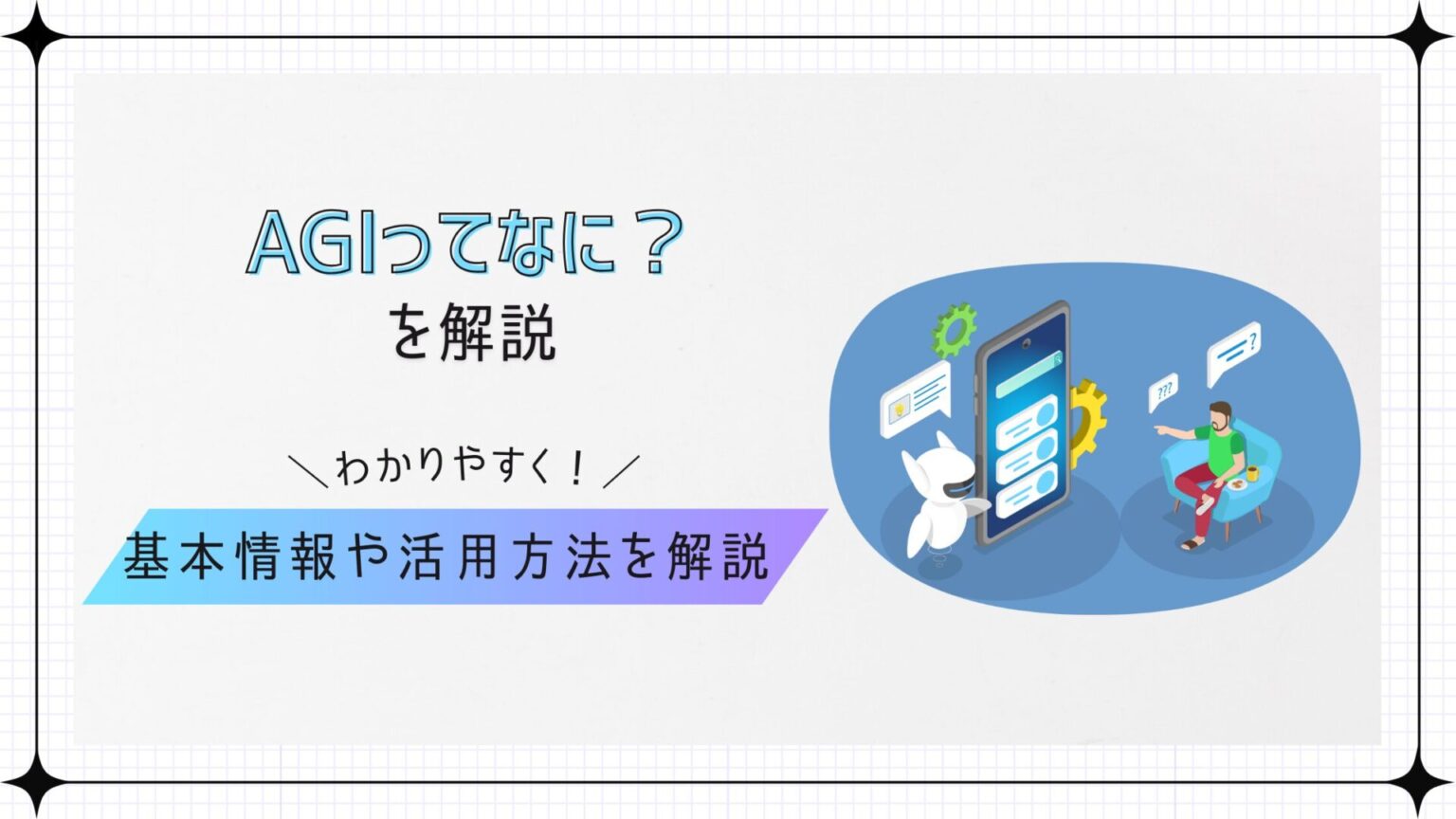 AGIってなに？
を解説

＼わかりやすく！／

基本情報や活用方法を解説

???

?